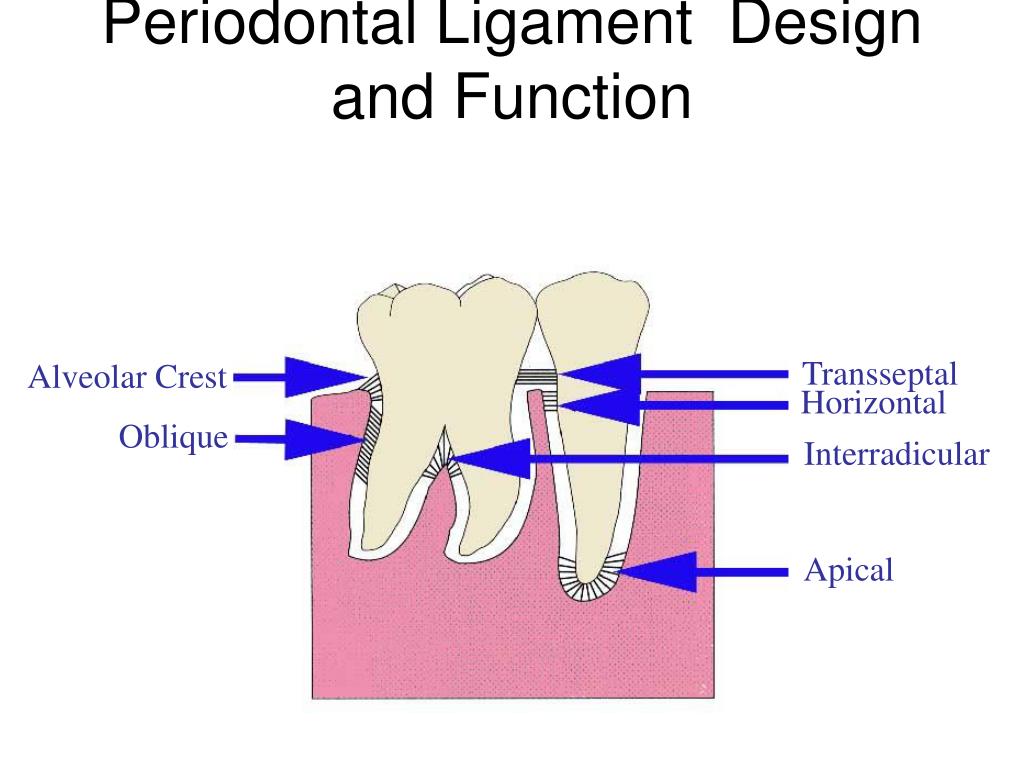 Periodontal Ligament Design and Function

Alveolar Crest
Oblique
Transseptal
Horizontal
Interradicular
Apical